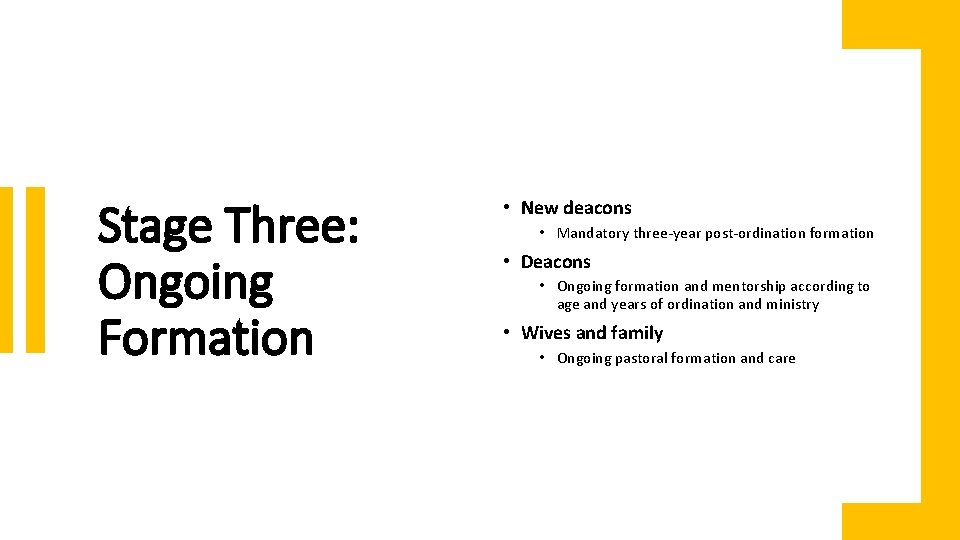 Stage Three: Ongoing Formation

• New deacons
  • Mandatory three-year post-ordination formation
• Deacons
  • Ongoing formation and mentorship according to age and years of ordination and ministry
• Wives and family
  • Ongoing pastoral formation and care